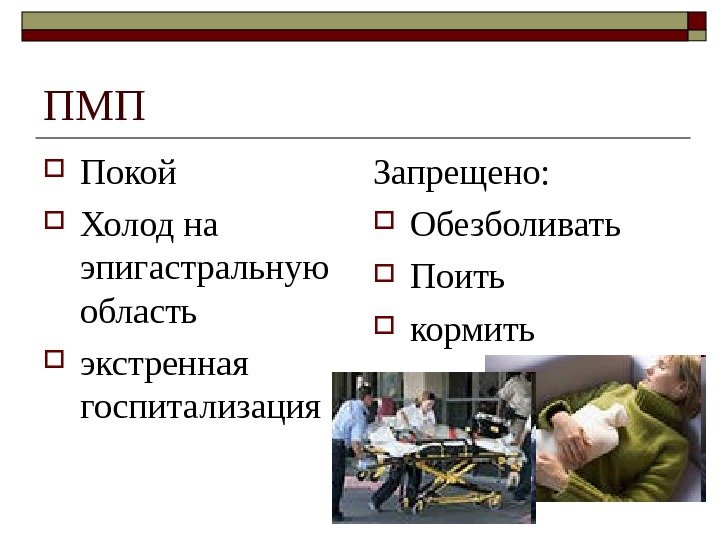 ПМП

Покой

Холод на эпигастральную область

экстренная госпитализация

Запрещено:

Обезболивать

Поить

кормить